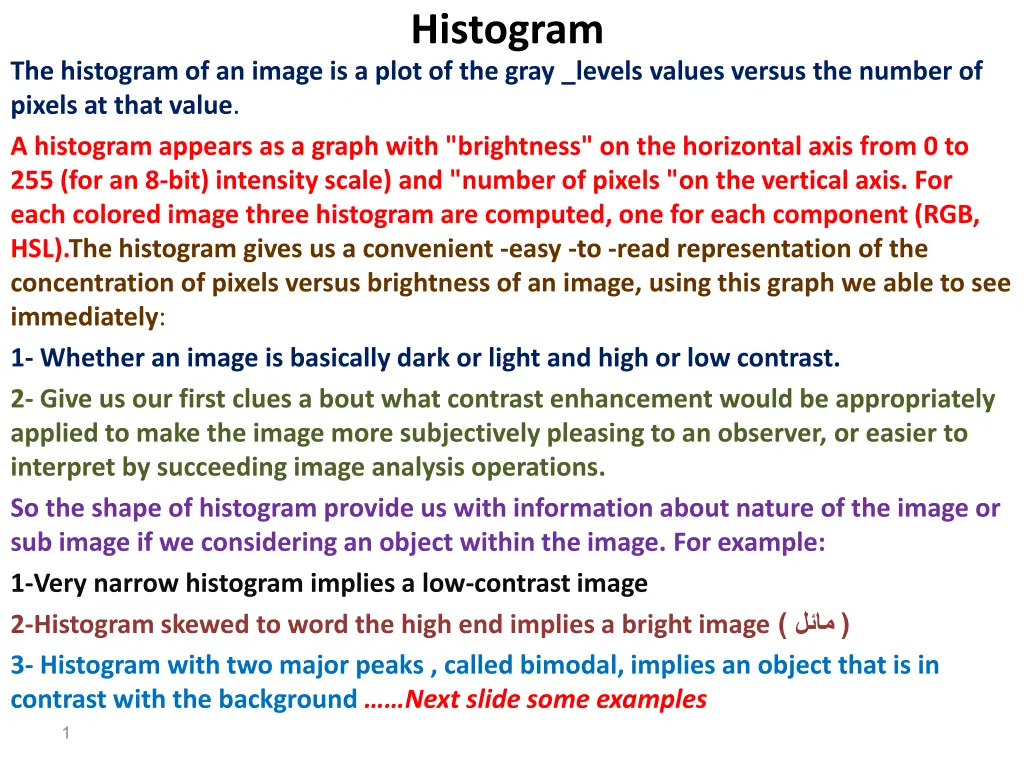 Histogram

The histogram of an image is a plot of the gray _levels values versus the number of pixels at that value.

A histogram appears as a graph with "brightness" on the horizontal axis from 0 to 255 (for an 8-bit) intensity scale) and "number of pixels "on the vertical axis. For each colored image three histogram are computed, one for each component (RGB, HSL).The histogram gives us a convenient -easy -to -read representation of the concentration of pixels versus brightness of an image, using this graph we able to see immediately:

1- Whether an image is basically dark or light and high or low contrast.

2- Give us our first clues a bout what contrast enhancement would be appropriately applied to make the image more subjectively pleasing to an observer, or easier to interpret by succeeding image analysis operations.

So the shape of histogram provide us with information about nature of the image or sub image if we considering an object within the image. For example:

1-Very narrow histogram implies a low-contrast image

2-Histogram skewed to word the high end implies a bright image ( مائل )

3- Histogram with two major peaks , called bimodal, implies an object that is in contrast with the background ……Next slide some examples

1